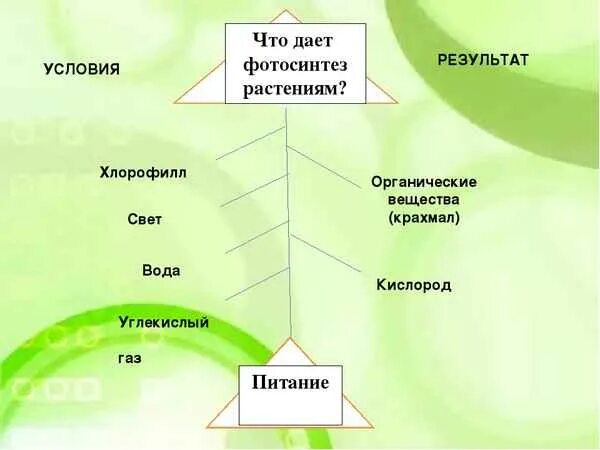 Что дает фотосинтез растениям?

УСЛОВИЯ

РЕЗУЛЬТАТ

Хлорофилл

Свет

Вода

Углекислый газ

Органические вещества (крахмал)

Кислород

Питание